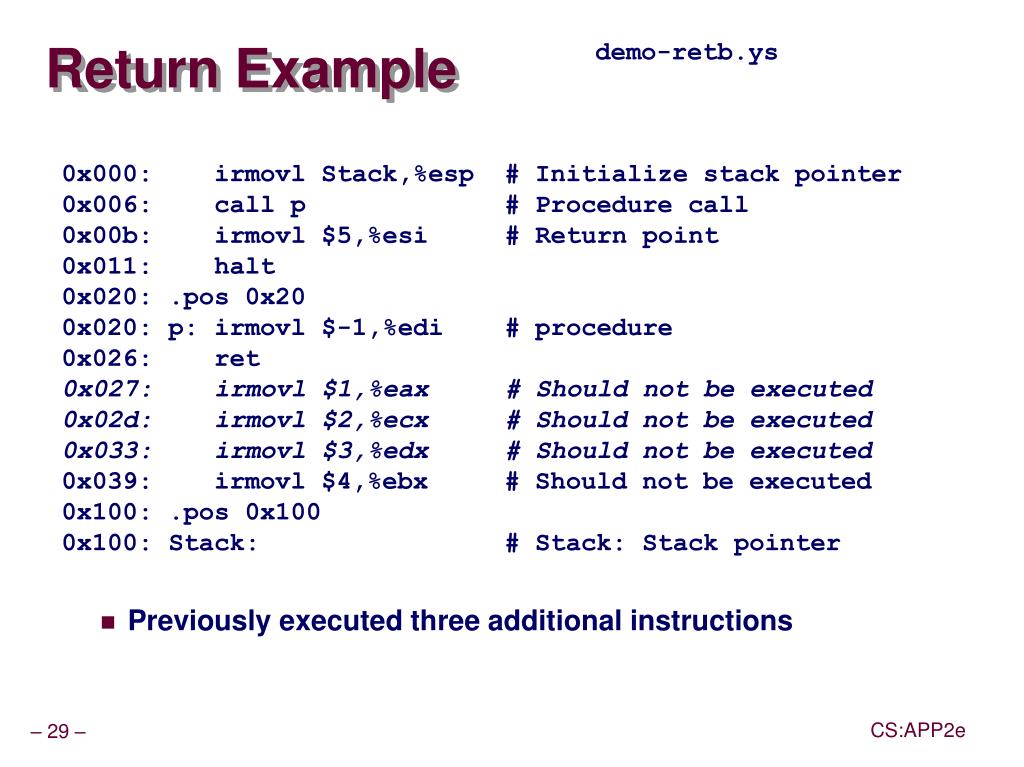 Return Example

demo-retb.ys

0x000:    irmovl Stack,%esp  # Initialize stack pointer
0x006:    call p             # Procedure call
0x00b:    irmovl $5,%esi     # Return point
0x011:    halt
0x020: .pos 0x20
0x020: p: irmovl $-1,%edi    # procedure
0x026:    ret
0x027:    irmovl $1,%eax     # Should not be executed
0x02d:    irmovl $2,%ecx     # Should not be executed
0x033:    irmovl $3,%edx     # Should not be executed
0x039:    irmovl $4,%ebx     # Should not be executed
0x100: .pos 0x100
0x100: Stack:                # Stack: Stack pointer

Previously executed three additional instructions

– 29 –

CS:APP2e